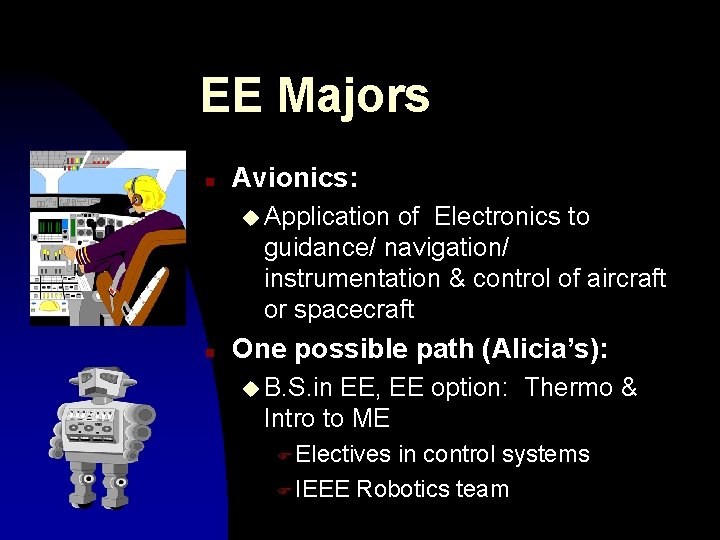 EE Majors

Avionics:

Application of Electronics to guidance/ navigation/ instrumentation & control of aircraft or spacecraft

One possible path (Alicia's):

B.S.in EE, EE option: Thermo & Intro to ME

Electives in control systems

IEEE Robotics team